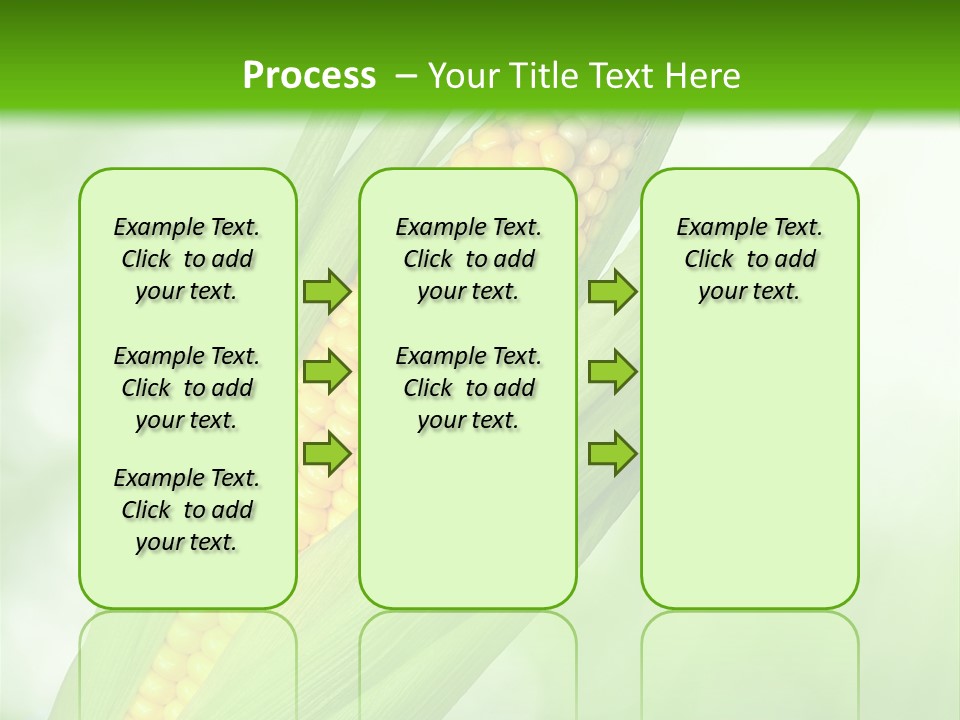 Process – Your Title Text Here

Example Text. Click to add your text.

Example Text. Click to add your text.

Example Text. Click to add your text.

Example Text. Click to add your text.

Example Text. Click to add your text.

Example Text. Click to add your text.